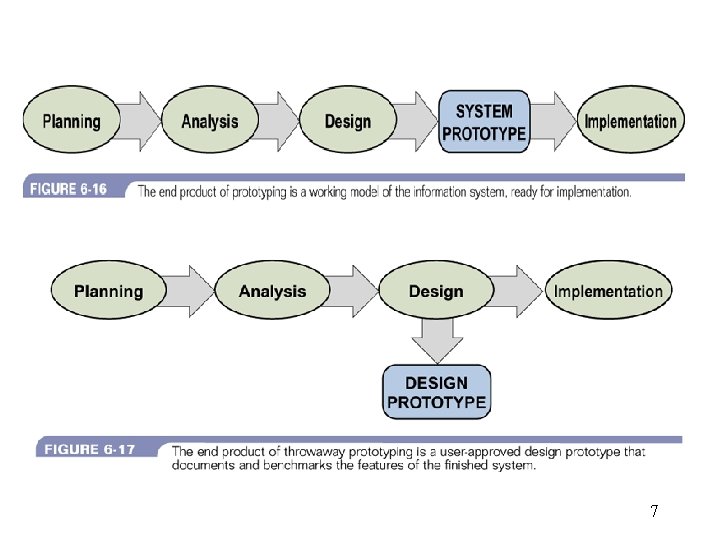 Planning

Analysis

Design

SYSTEM PROTOTYPE

Implementation

FIGURE 6-16 The end product of prototyping is a working model of the information system, ready for implementation.

Planning

Analysis

Design

Implementation

DESIGN PROTOTYPE

FIGURE 6-17 The end product of throwaway prototyping is a user-approved design prototype that documents and benchmarks the features of the finished system.

7